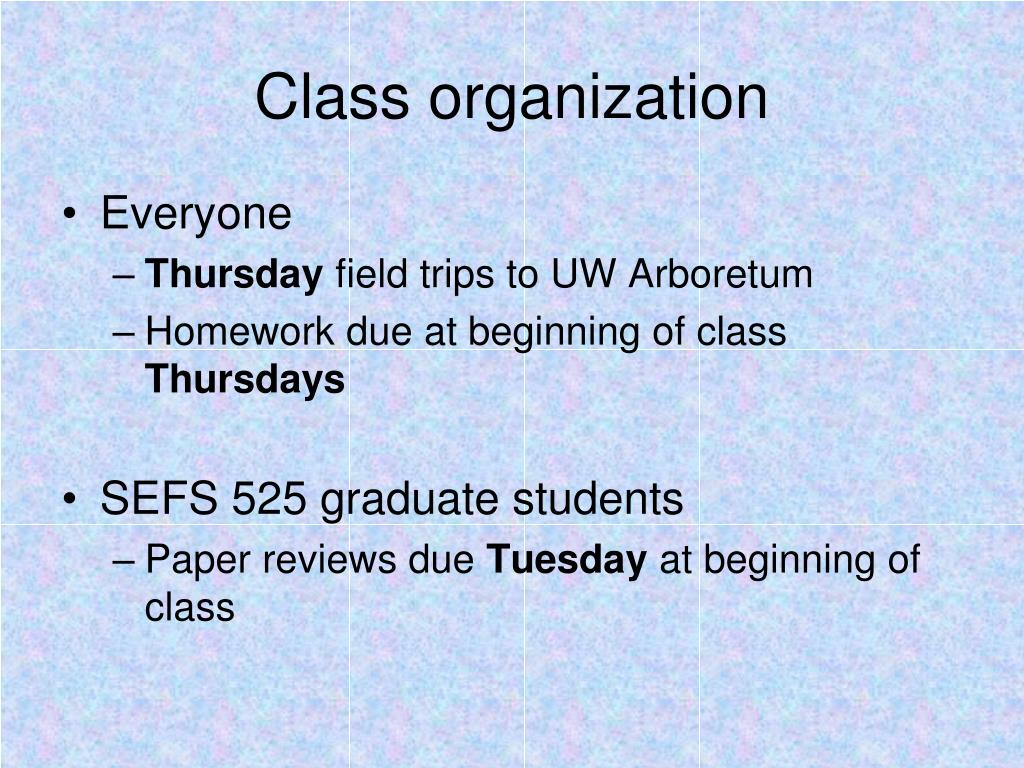 Class organization

• Everyone
– Thursday field trips to UW Arboretum
– Homework due at beginning of class Thursdays

• SEFS 525 graduate students
– Paper reviews due Tuesday at beginning of class